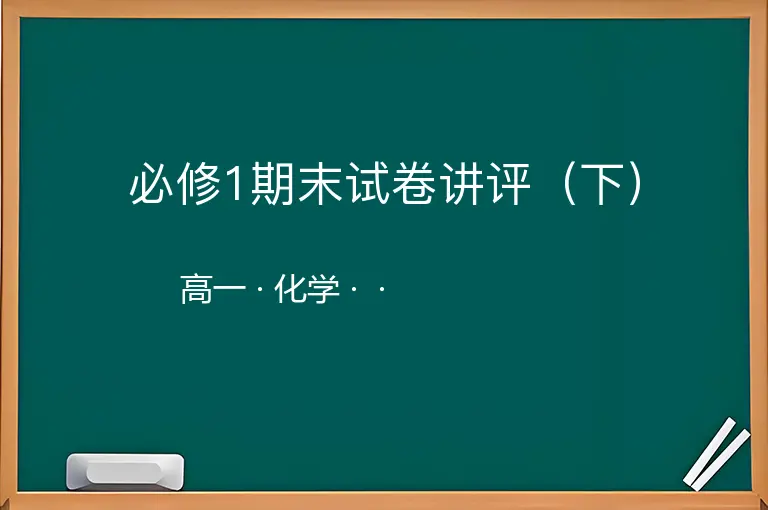 必修1期末试卷讲评（下）

高一 · 化学 · ·